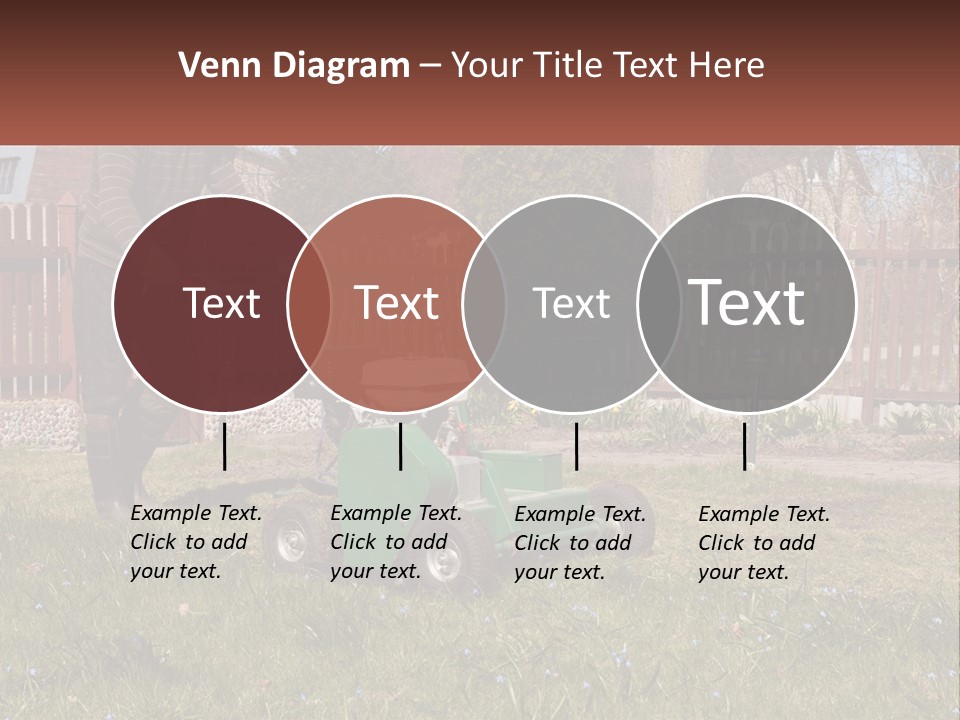 Venn Diagram – Your Title Text Here

Text

Text

Text

Text

Example Text. Click to add your text.

Example Text. Click to add your text.

Example Text. Click to add your text.

Example Text. Click to add your text.